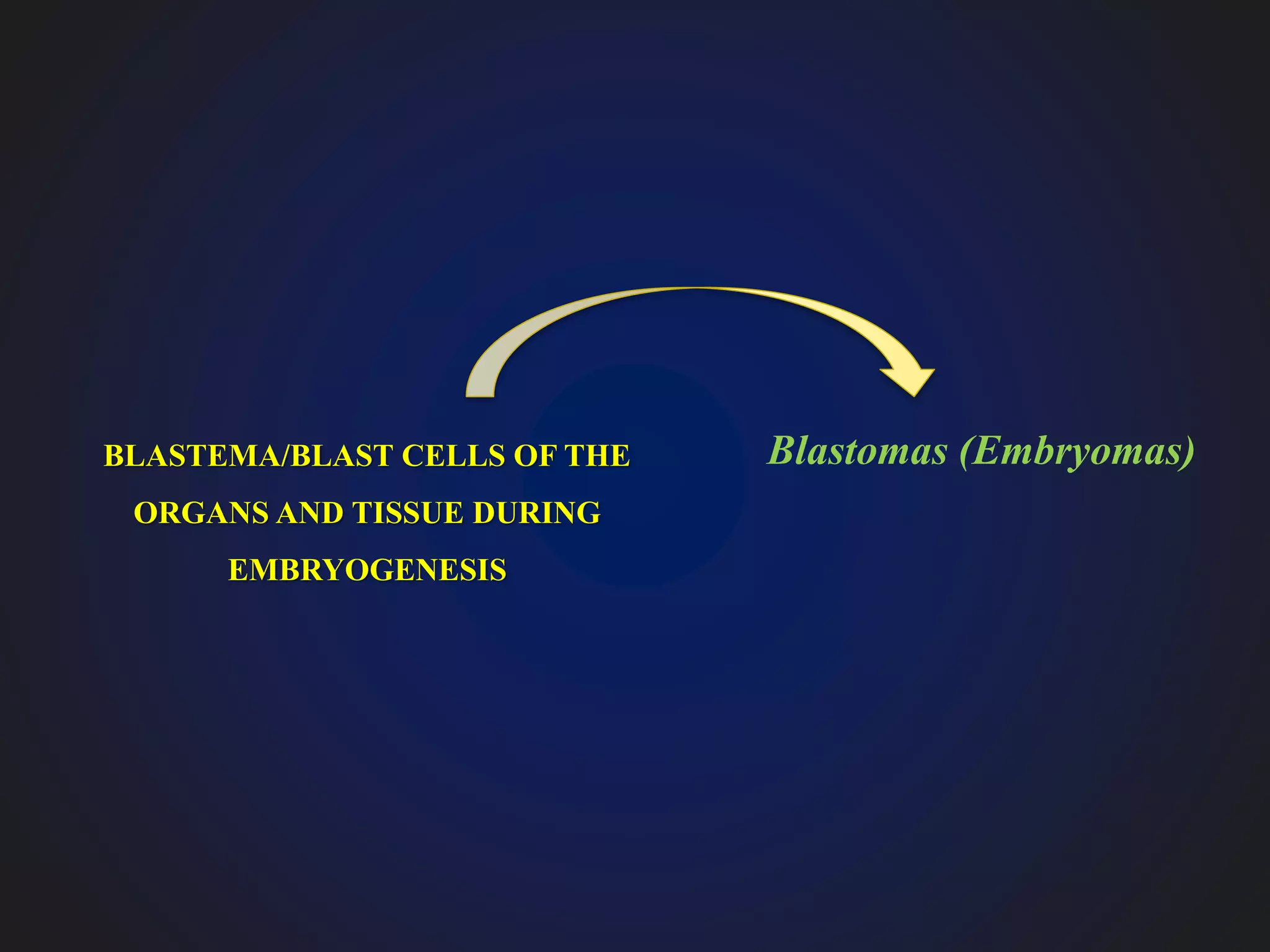 BLASTEMA/BLAST CELLS OF THE ORGANS AND TISSUE DURING EMBRYOGENESIS

Blastomas (Embryomas)